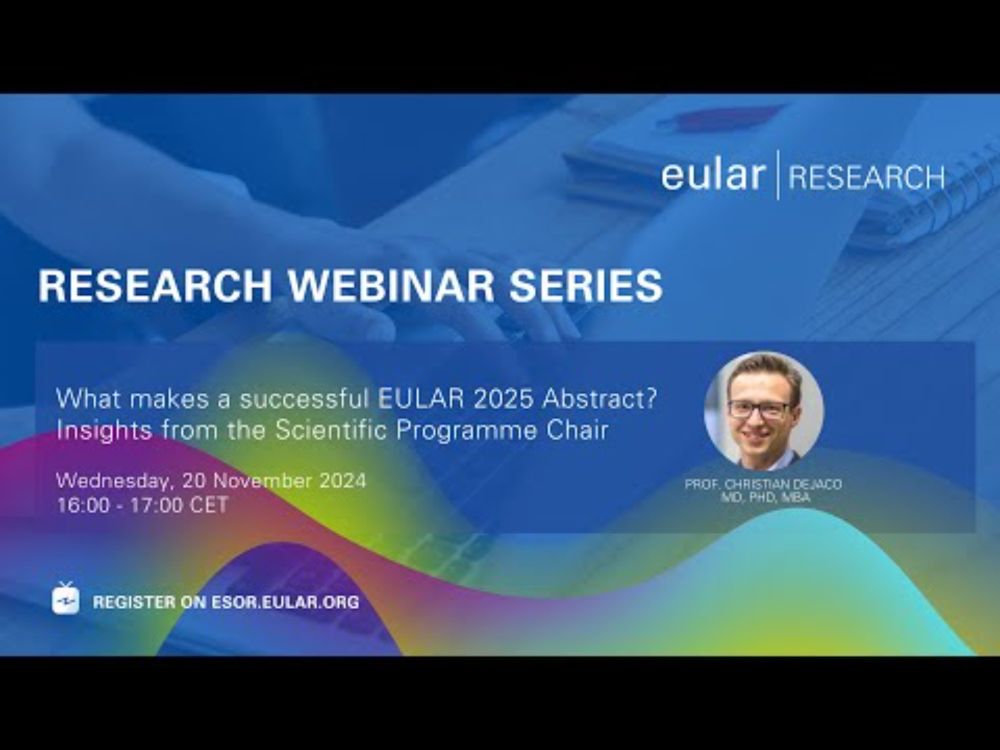 eular | RESEARCH

RESEARCH WEBINAR SERIES

What makes a successful EULAR 2025 Abstract? Insights from the Scientific Programme Chair

Wednesday, 20 November 2024
16:00 - 17:00 CET

PROF. CHRISTIAN DEJACO
MD, PHD, MBA

REGISTER ON ESOR.EULAR.ORG